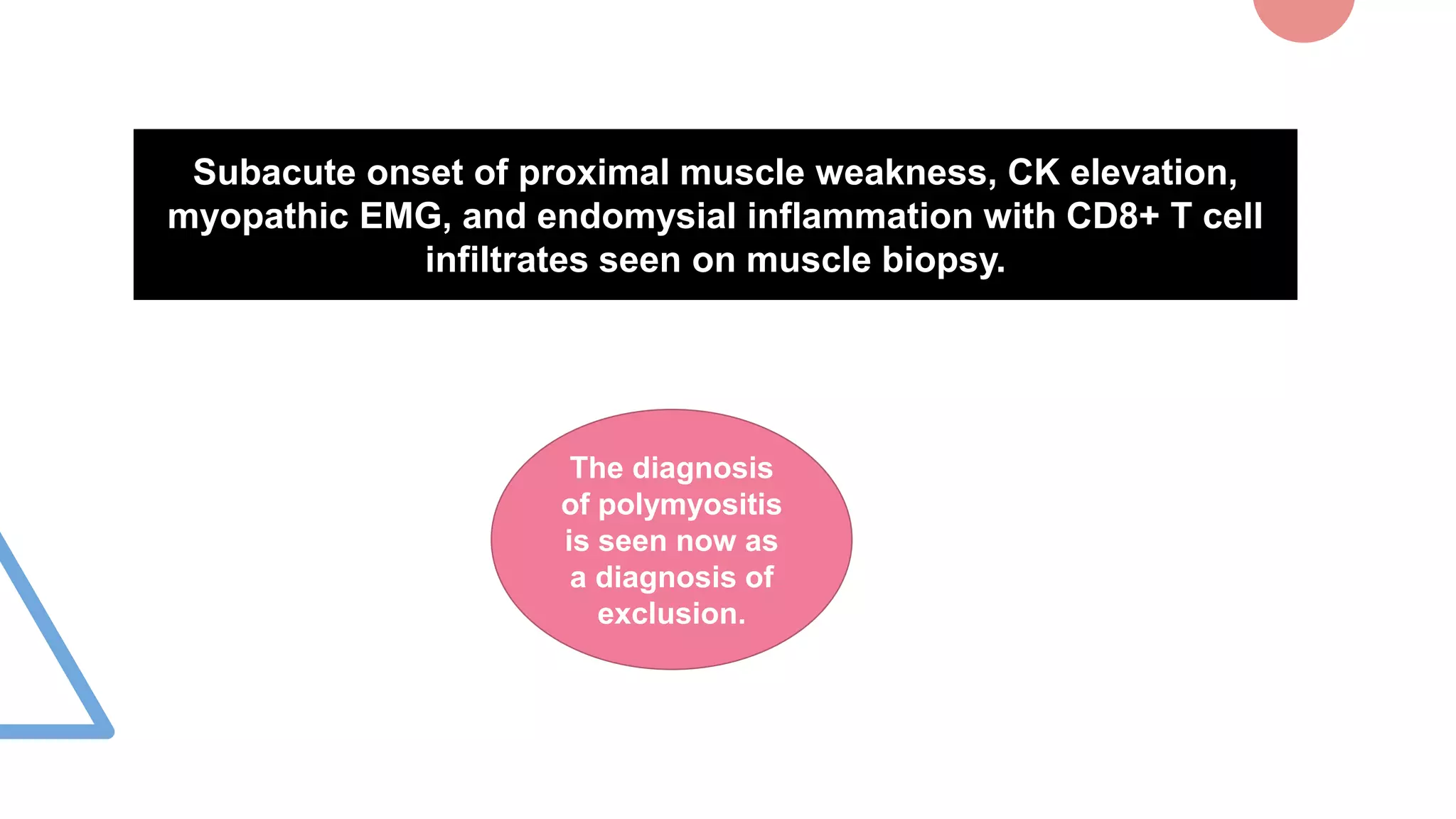 Subacute onset of proximal muscle weakness, CK elevation, myopathic EMG, and endomysial inflammation with CD8+ T cell infiltrates seen on muscle biopsy.

The diagnosis of polymyositis is seen now as a diagnosis of exclusion.